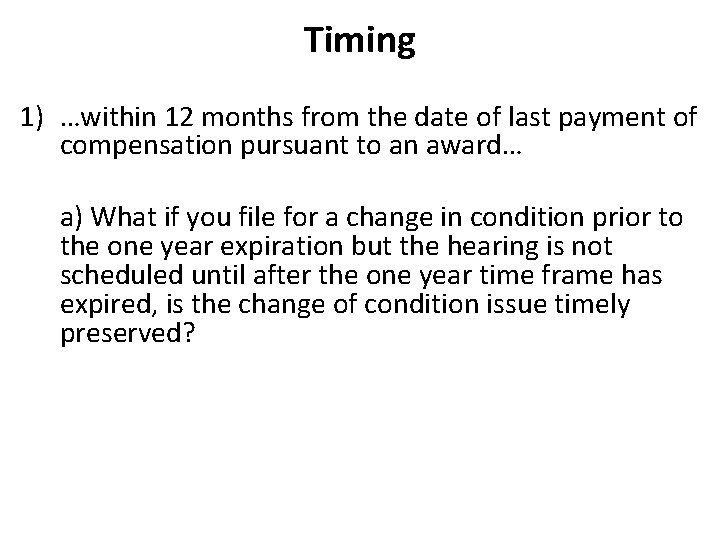 Timing

1) …within 12 months from the date of last payment of compensation pursuant to an award…

a) What if you file for a change in condition prior to the one year expiration but the hearing is not scheduled until after the one year time frame has expired, is the change of condition issue timely preserved?